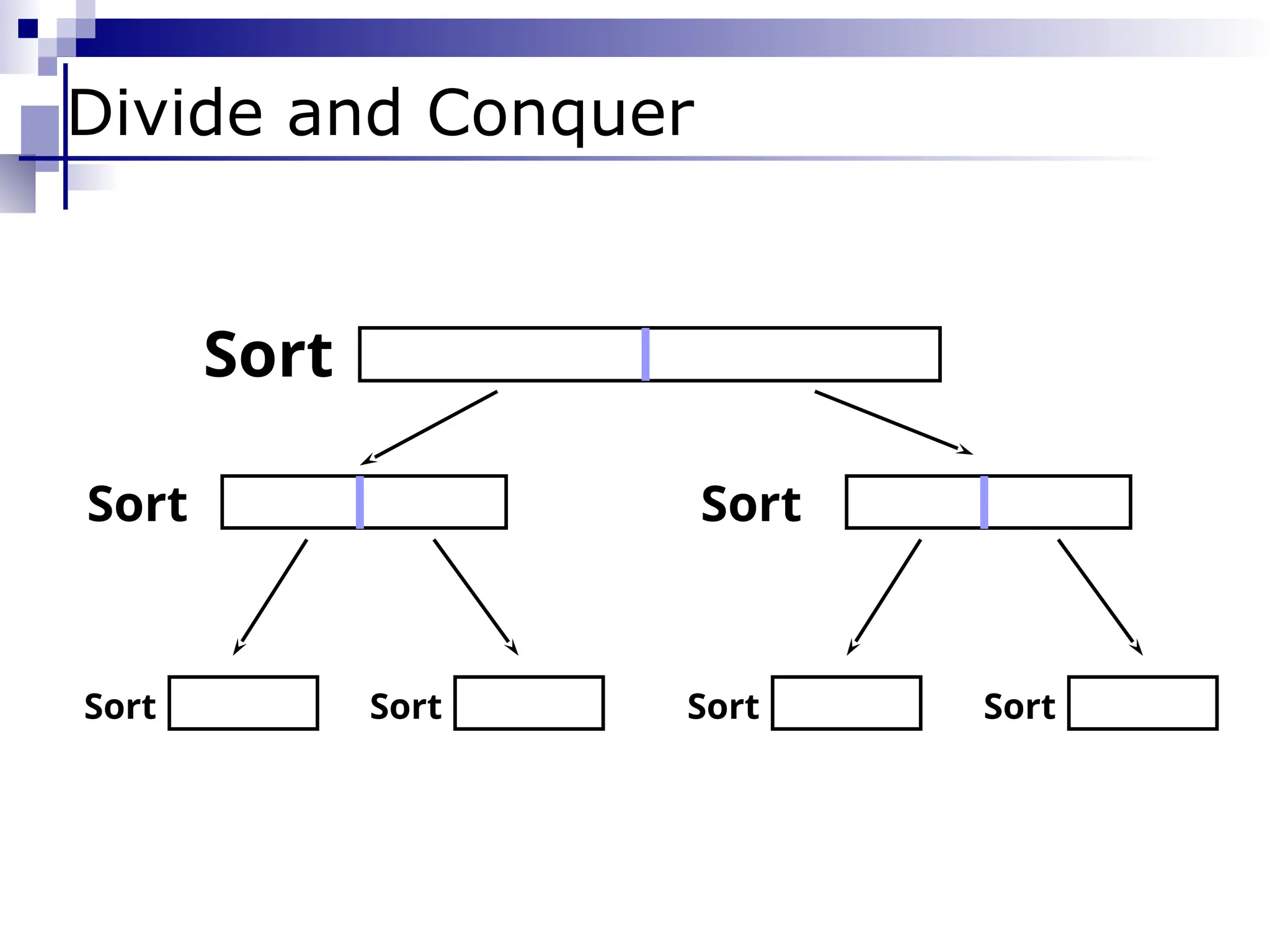 Divide and Conquer

Sort

Sort

Sort

Sort

Sort

Sort

Sort